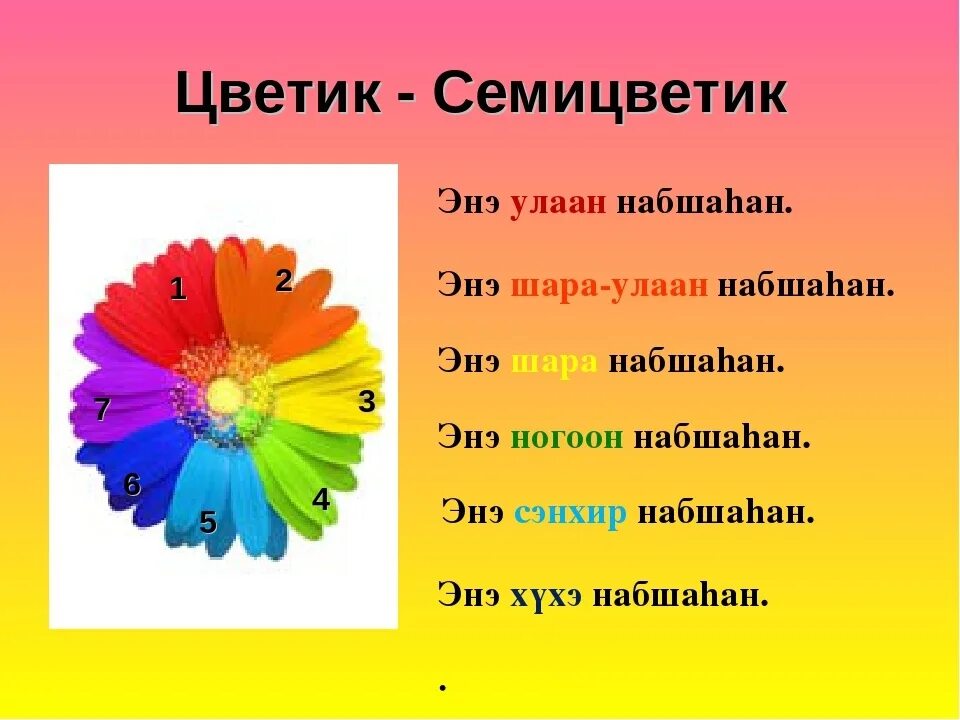 Цветик - Семицветик

1
2
3
4
5
6
7

Энэ улаан набшаһан.

Энэ шара-улаан набшаһан.

Энэ шара набшаһан.

Энэ ногоон набшаһан.

Энэ сэнхир набшаһан.

Энэ хүхэ набшаһан.

.